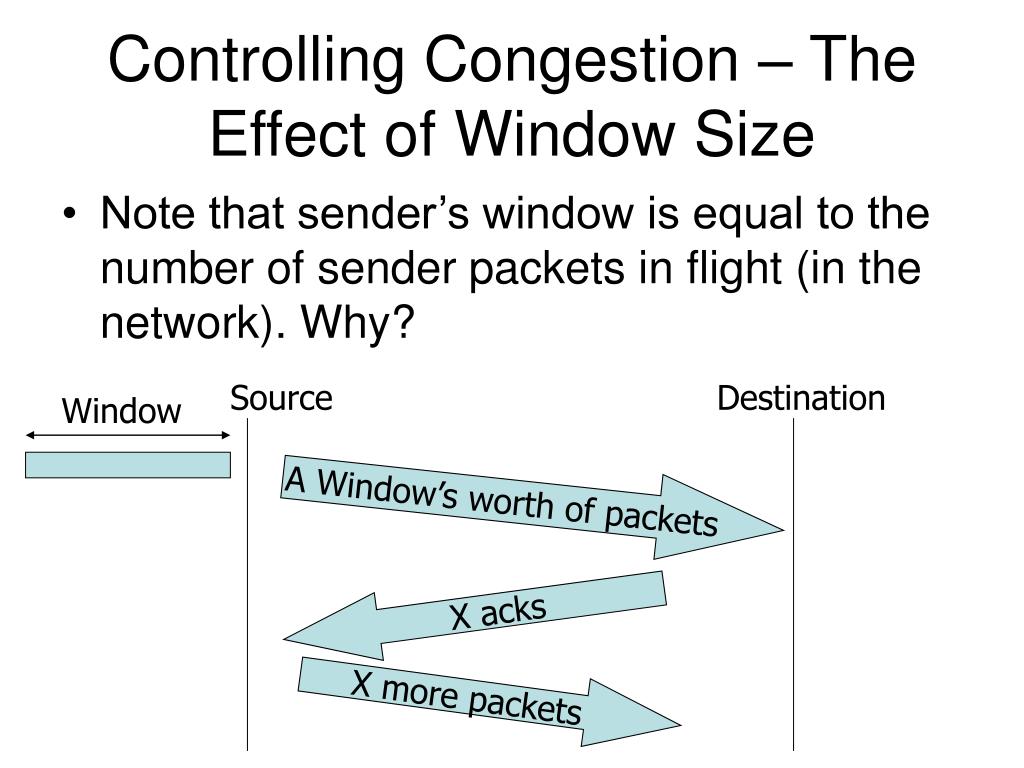 Controlling Congestion – The Effect of Window Size

• Note that sender’s window is equal to the number of sender packets in flight (in the network). Why?

Window

Source

Destination

A Window’s worth of packets

X acks

X more packets